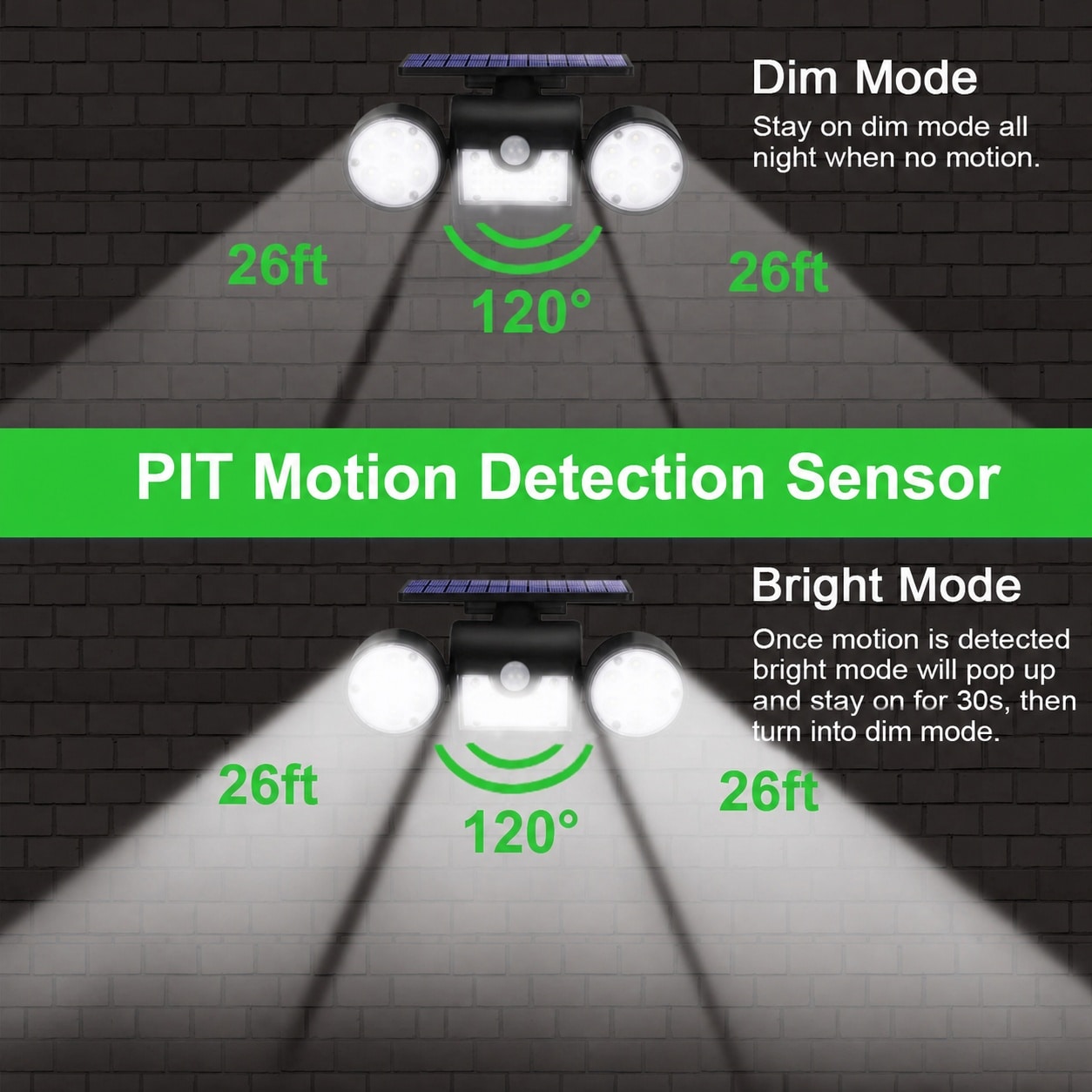 Dim Mode

Stay on dim mode all night when no motion.

26ft

120°

26ft

PIT Motion Detection Sensor

Bright Mode

Once motion is detected bright mode will pop up and stay on for 30s, then turn into dim mode.

26ft

120°

26ft